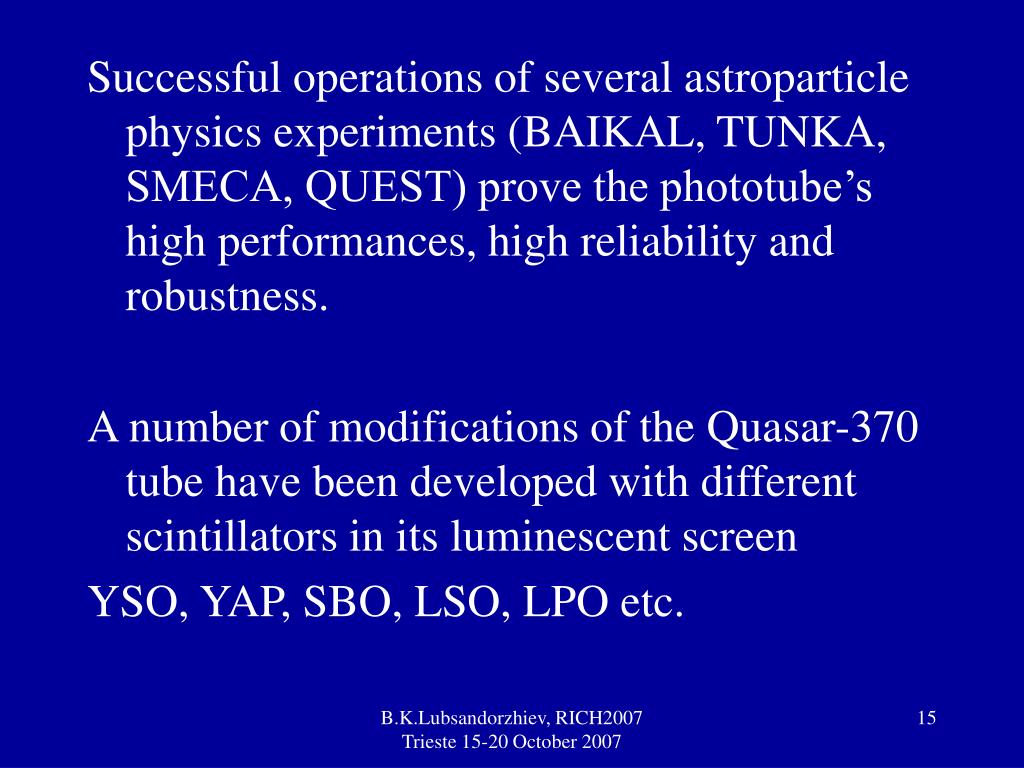 Successful operations of several astroparticle physics experiments (BAIKAL, TUNKA, SMECA, QUEST) prove the phototube’s high performances, high reliability and robustness.

A number of modifications of the Quasar-370 tube have been developed with different scintillators in its luminescent screen

YSO, YAP, SBO, LSO, LPO etc.

B.K.Lubsandorzhiev, RICH2007
Trieste 15-20 October 2007

15